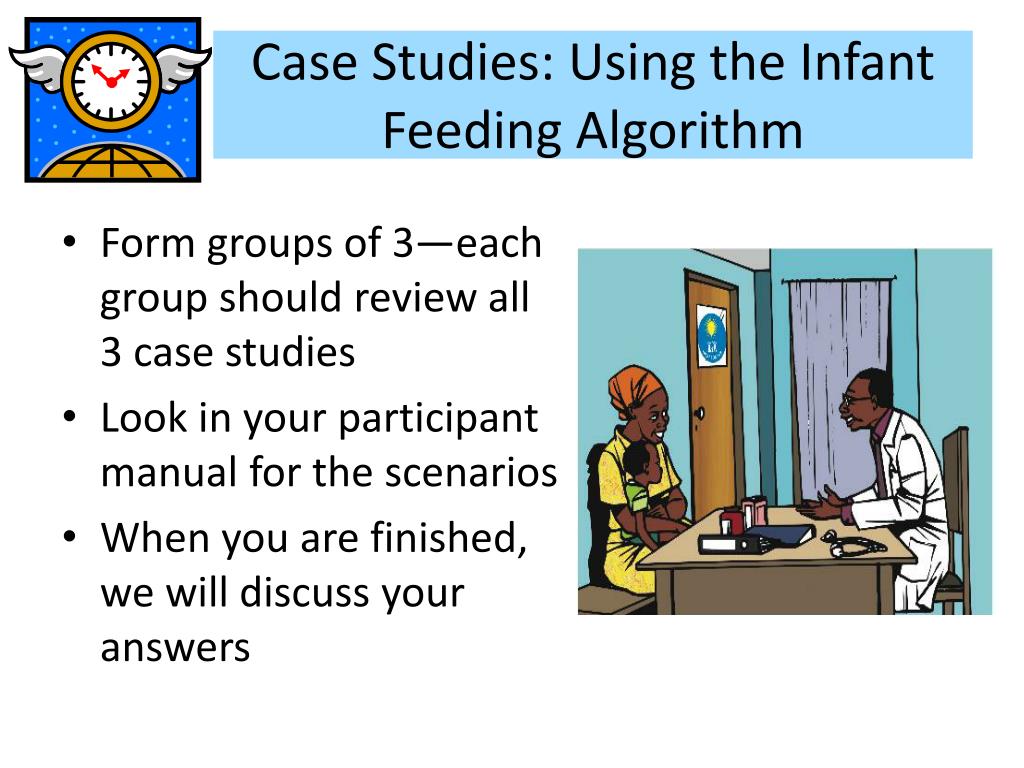 Case Studies: Using the Infant Feeding Algorithm

• Form groups of 3—each group should review all 3 case studies
• Look in your participant manual for the scenarios
• When you are finished, we will discuss your answers